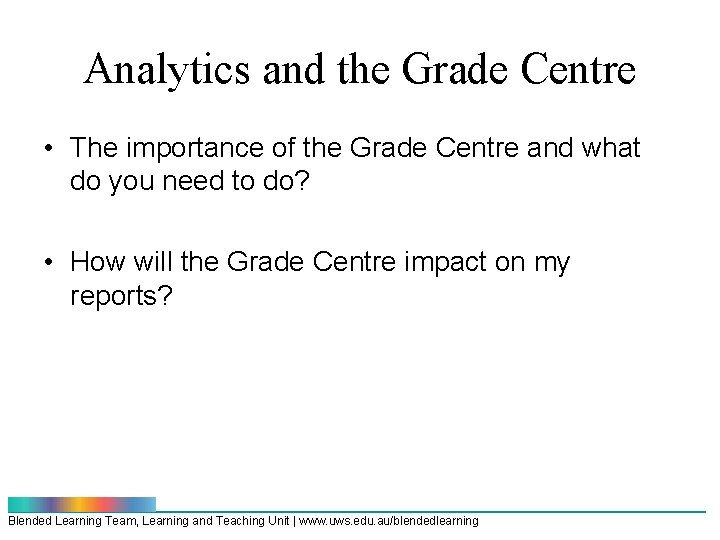 Analytics and the Grade Centre

• The importance of the Grade Centre and what do you need to do?

• How will the Grade Centre impact on my reports?

Blended Learning Team, Learning and Teaching Unit | www.uws.edu.au/blendedlearning